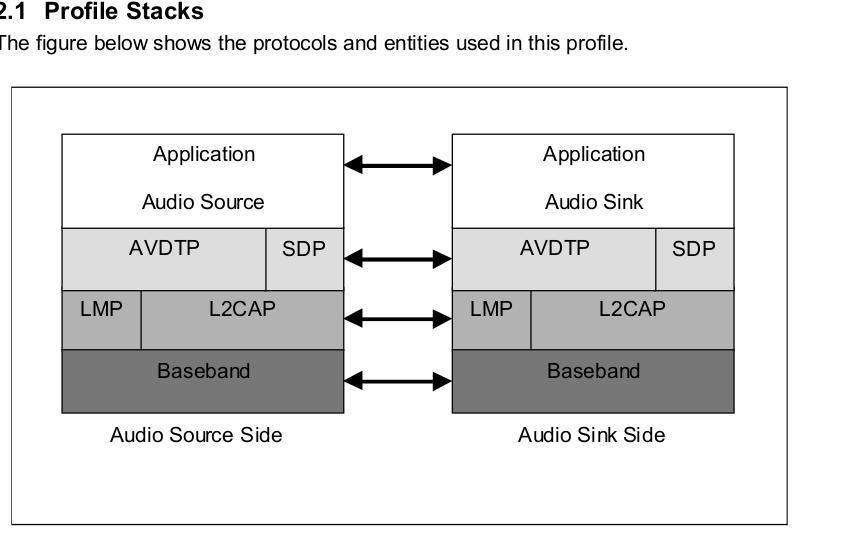 2.1 Profile Stacks

The figure below shows the protocols and entities used in this profile.

Application

Audio Source

AVDTP

SDP

LMP

L2CAP

Baseband

Audio Source Side

Application

Audio Sink

AVDTP

SDP

LMP

L2CAP

Baseband

Audio Sink Side